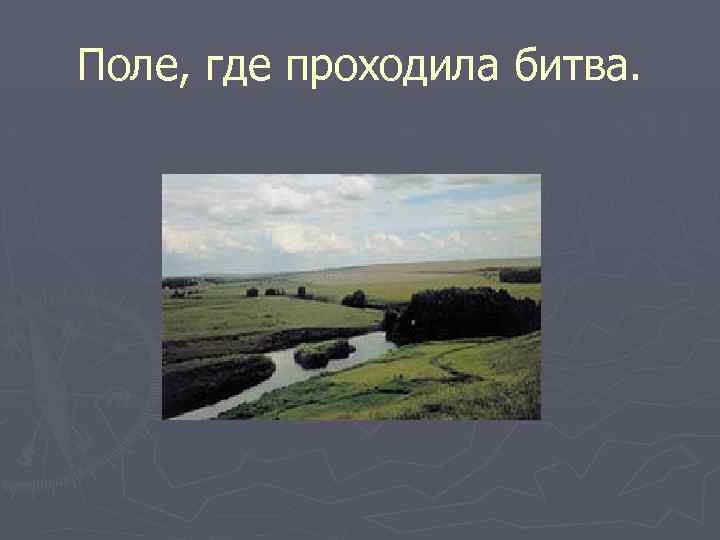 Поле, где проходила битва.